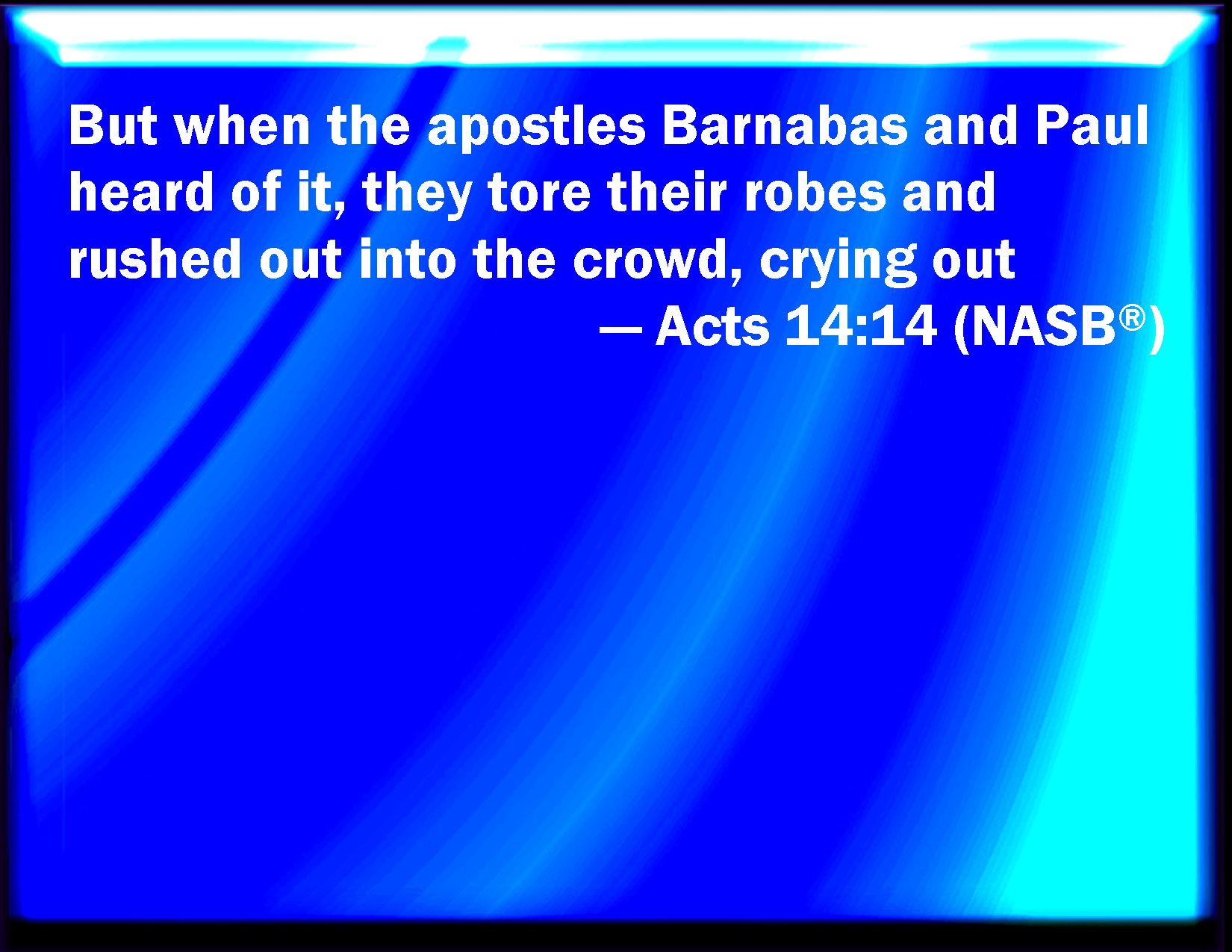 But when the apostles Barnabas and Paul heard of it, they tore their robes and rushed out into the crowd, crying out

— Acts 14:14 (NASB®)